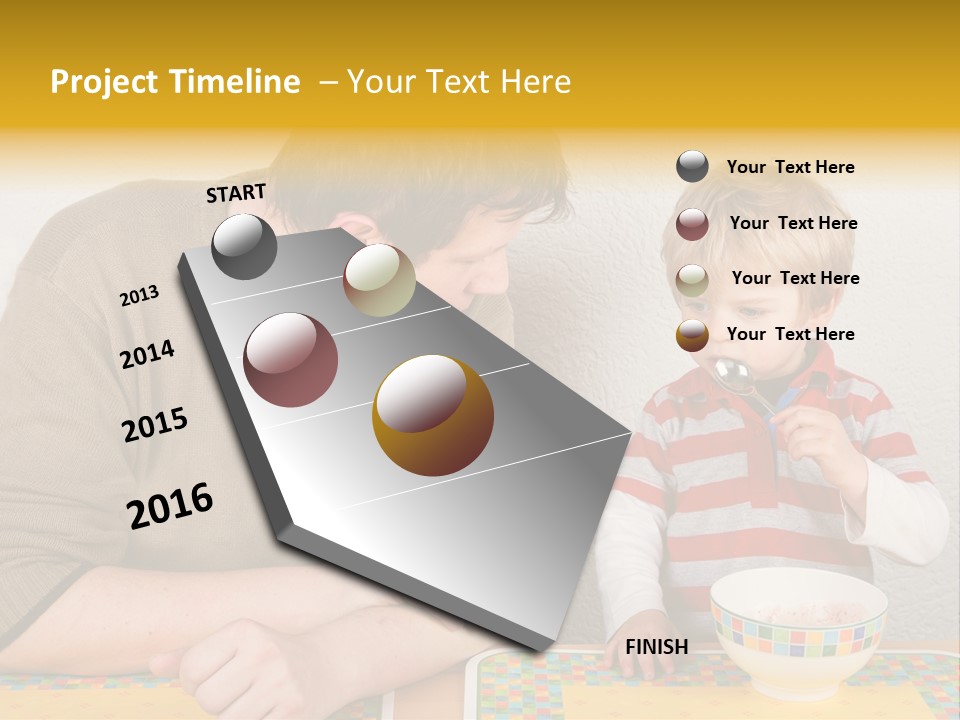 Project Timeline – Your Text Here

START

2013

2014

2015

2016

FINISH

Your Text Here

Your Text Here

Your Text Here

Your Text Here